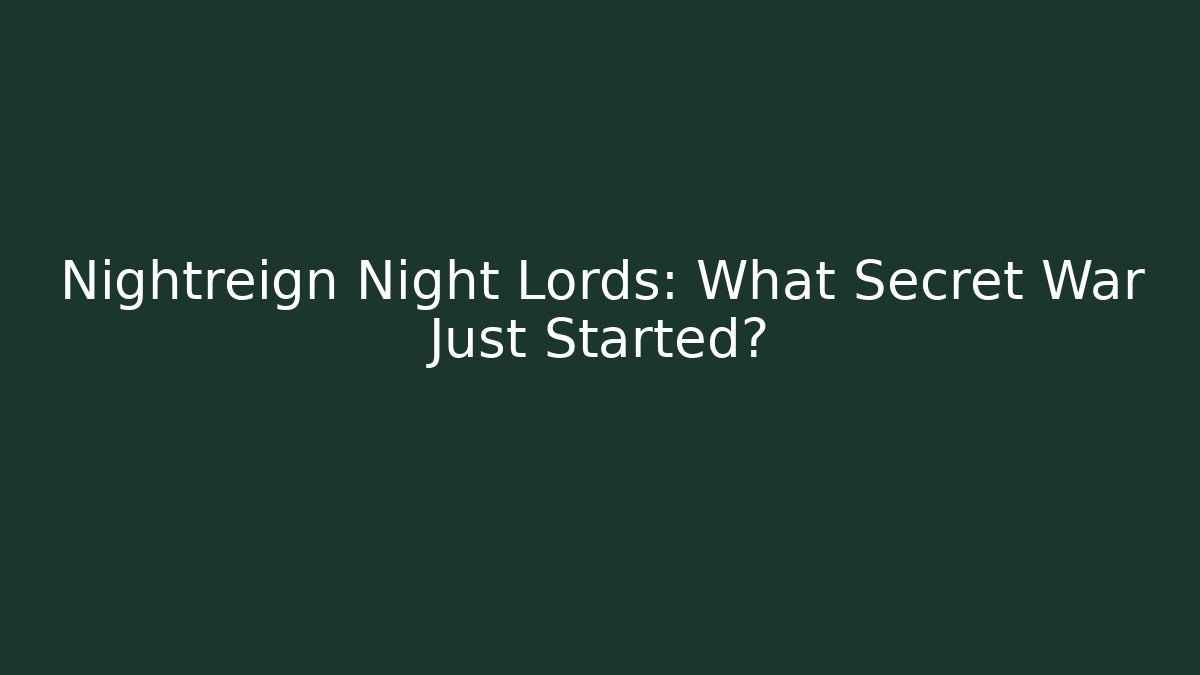 Nightreign Night Lords: What Secret War Just Started?